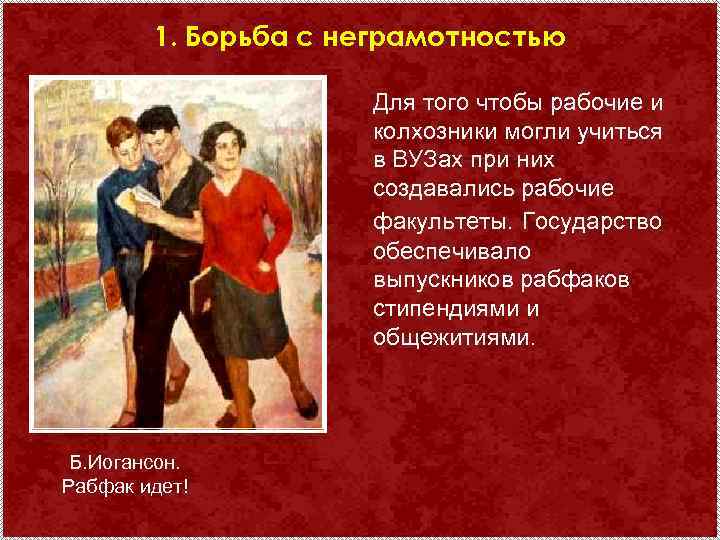 1. Борьба с неграмотностью

Для того чтобы рабочие и колхозники могли учиться в ВУЗах при них создавались рабочие факультеты. Государство обеспечивало выпускников рабфаков стипендиями и общежитиями.

Б.Иогансон.
Рабфак идет!